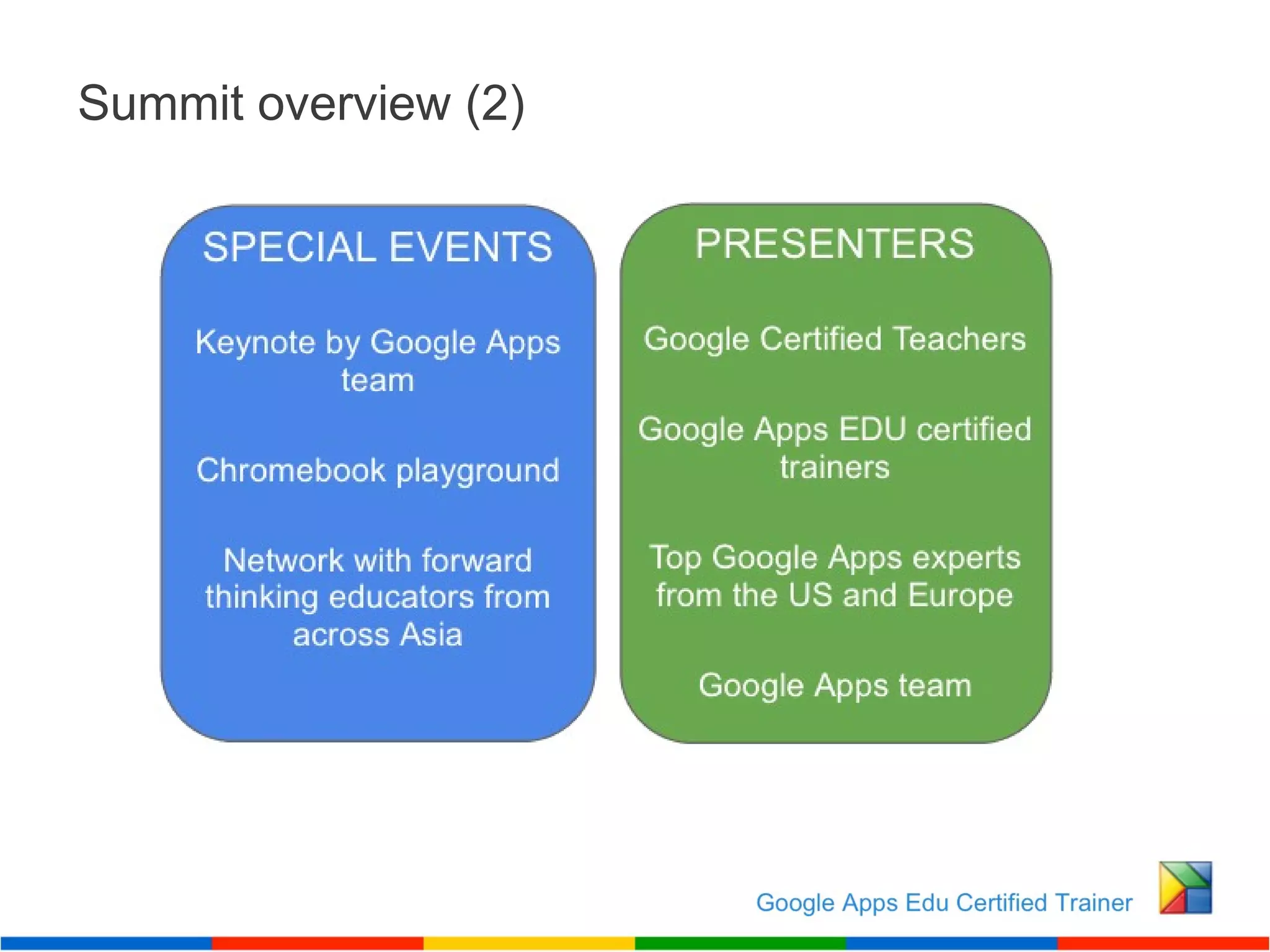 Summit overview (2)

SPECIAL EVENTS

Keynote by Google Apps team

Chromebook playground

Network with forward thinking educators from across Asia

PRESENTERS

Google Certified Teachers

Google Apps EDU certified trainers

Top Google Apps experts from the US and Europe

Google Apps team

Google Apps Edu Certified Trainer